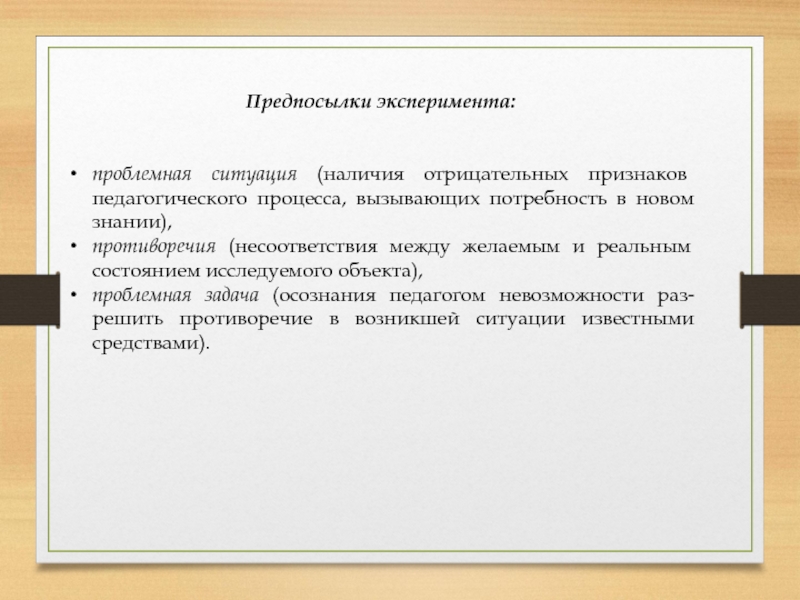 Предпосылки эксперимента:

• проблемная ситуация (наличия отрицательных признаков педагогического процесса, вызывающих потребность в новом знании),
• противоречия (несоответствия между желаемым и реальным состоянием исследуемого объекта),
• проблемная задача (осознания педагогом невозможности разрешить противоречие в возникшей ситуации известными средствами).